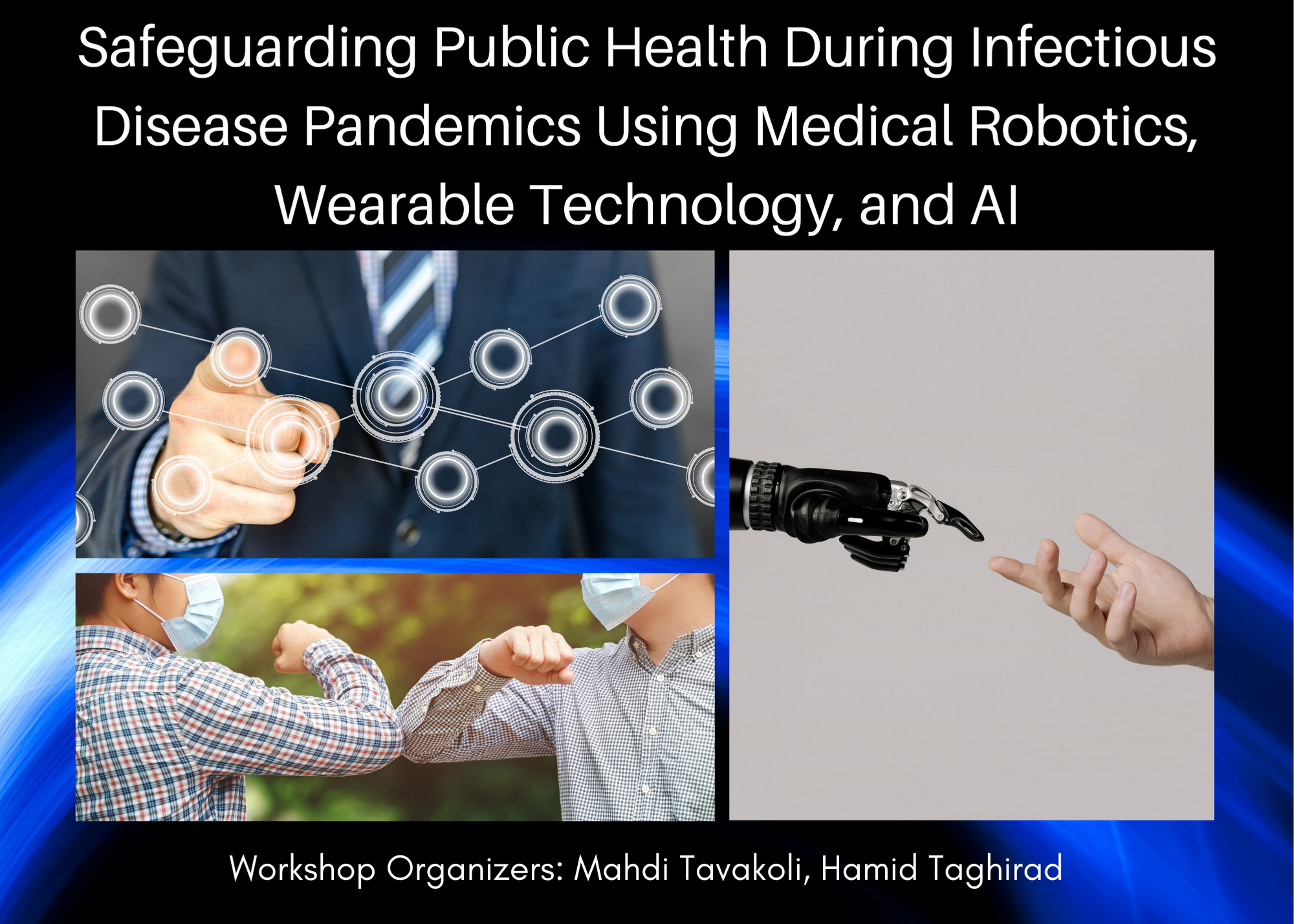 Safeguarding Public Health During Infectious Disease Pandemics Using Medical Robotics, Wearable Technology, and AI

Workshop Organizers: Mahdi Tavakoli, Hamid Taghirad